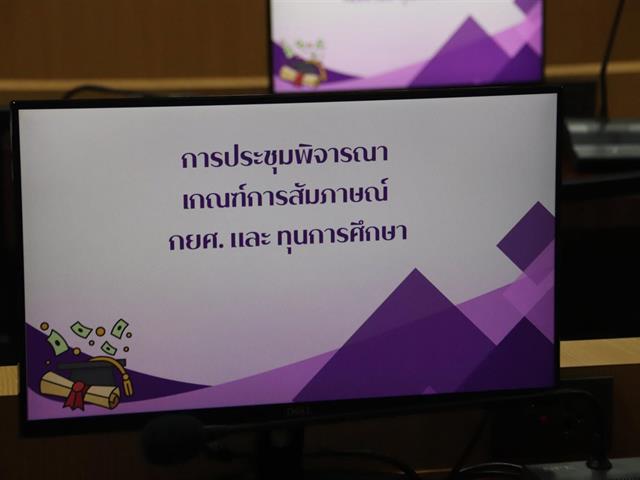 การประชุมพิจารณา
เกณฑ์การสัมภาษณ์
กยศ. และ ทุนการศึกษา

DELL